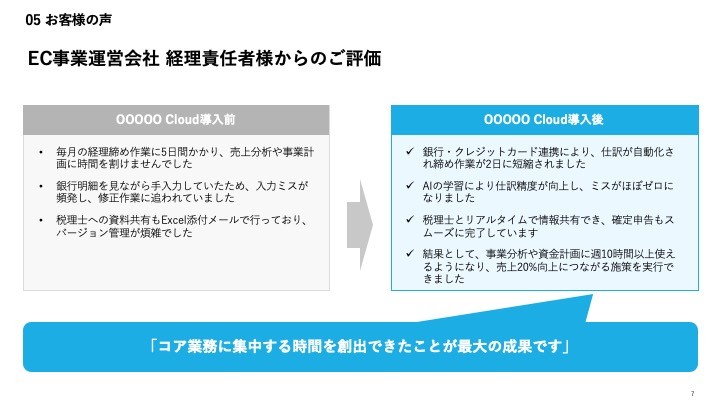 05 お客様の声

EC事業運営会社 経理責任者様からのご評価

OOOOO Cloud導入前

• 毎月の経理締め作業に5日間かかり、売上分析や事業計画に時間を割けませんでした

• 銀行明細を見ながら手入力していたため、入力ミスが頻発し、修正作業に追われていました

• 税理士への資料共有もExcel添付メールで行っており、バージョン管理が煩雑でした

OOOOO Cloud導入後

✓ 銀行・クレジットカード連携により、仕訳が自動化され締め作業が2日に短縮されました

✓ AIの学習により仕訳精度が向上し、ミスがほぼゼロになりました

✓ 税理士とリアルタイムで情報共有でき、確定申告もスムーズに完了しています

✓ 結果として、事業分析や資金計画に週10時間以上使えるようになり、売上20%向上につながる施策を実行できました

「コア業務に集中する時間を創出できたことが最大の成果です」

7